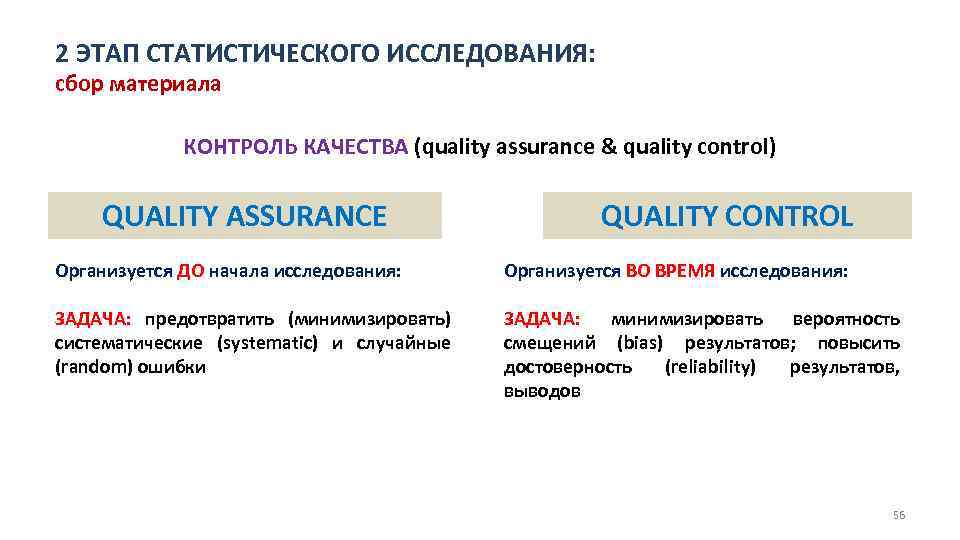 2 ЭТАП СТАТИСТИЧЕСКОГО ИССЛЕДОВАНИЯ:
сбор материала

КОНТРОЛЬ КАЧЕСТВА (quality assurance & quality control)

QUALITY ASSURANCE

Организуется ДО начала исследования:

ЗАДАЧА: предотвратить (минимизировать) систематические (systematic) и случайные (random) ошибки

QUALITY CONTROL

Организуется ВО ВРЕМЯ исследования:

ЗАДАЧА: минимизировать вероятность смещений (bias) результатов; повысить достоверность (reliability) результатов, выводов

56